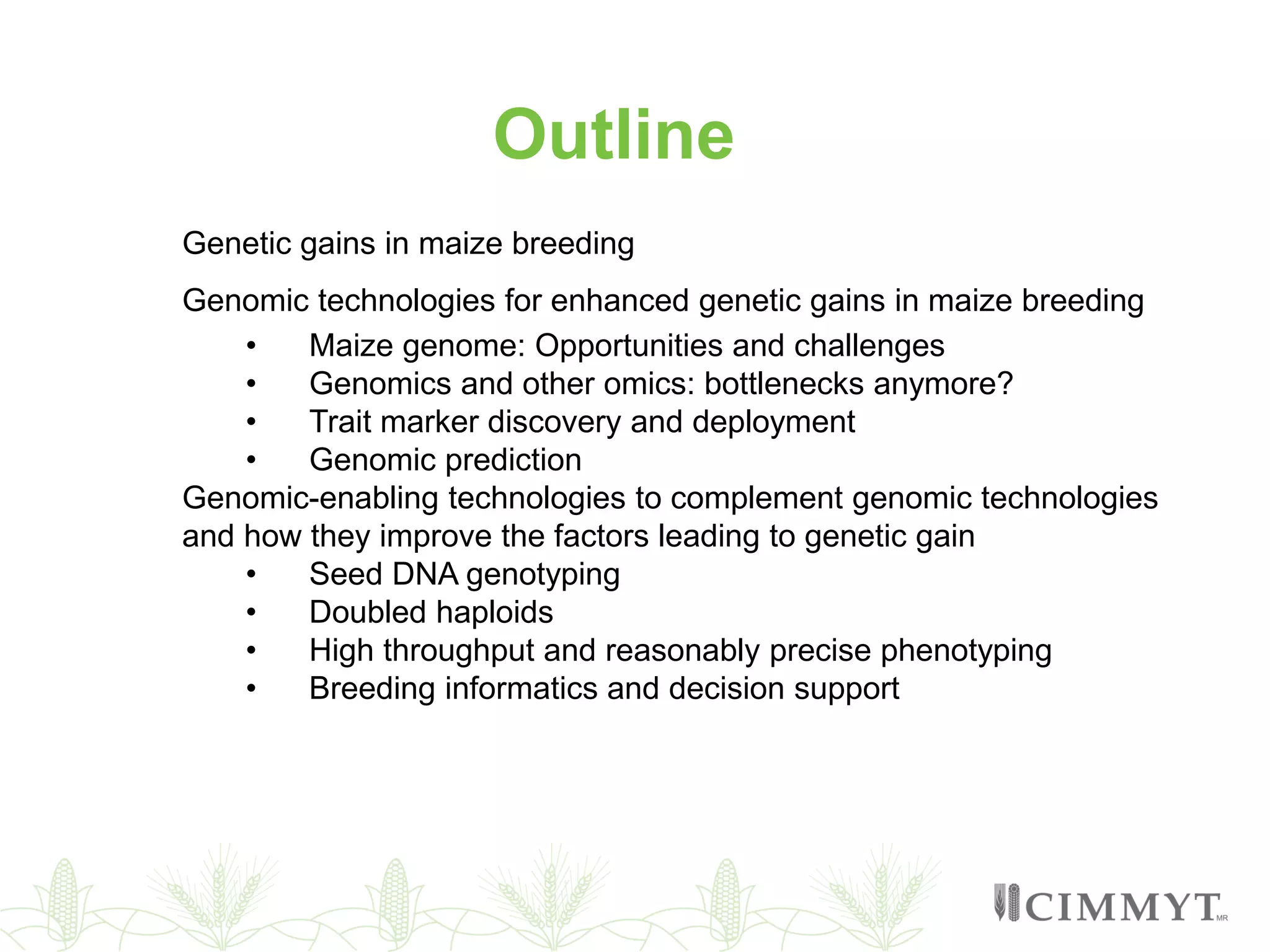 Outline

Genetic gains in maize breeding

Genomic technologies for enhanced genetic gains in maize breeding
• Maize genome: Opportunities and challenges
• Genomics and other omics: bottlenecks anymore?
• Trait marker discovery and deployment
• Genomic prediction

Genomic-enabling technologies to complement genomic technologies and how they improve the factors leading to genetic gain
• Seed DNA genotyping
• Doubled haploids
• High throughput and reasonably precise phenotyping
• Breeding informatics and decision support

CIMMYT MR